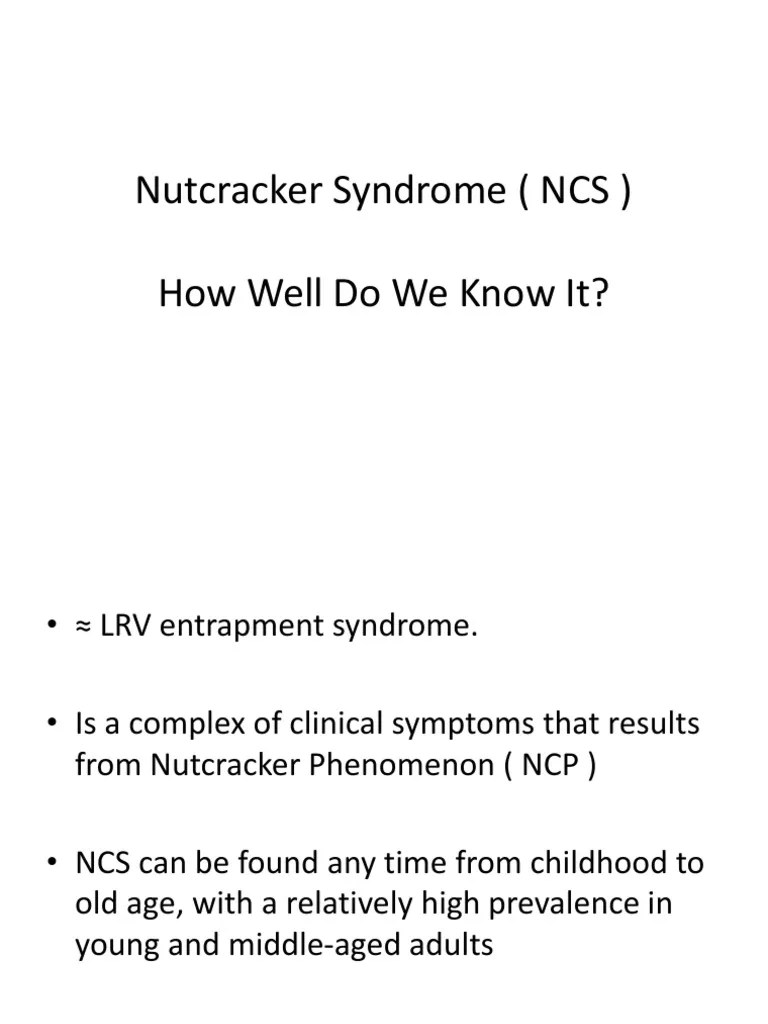 Nutcracker Syndrome ( NCS )

How Well Do We Know It?

• ≈ LRV entrapment syndrome.

• Is a complex of clinical symptoms that results from Nutcracker Phenomenon ( NCP )

• NCS can be found any time from childhood to old age, with a relatively high prevalence in young and middle-aged adults